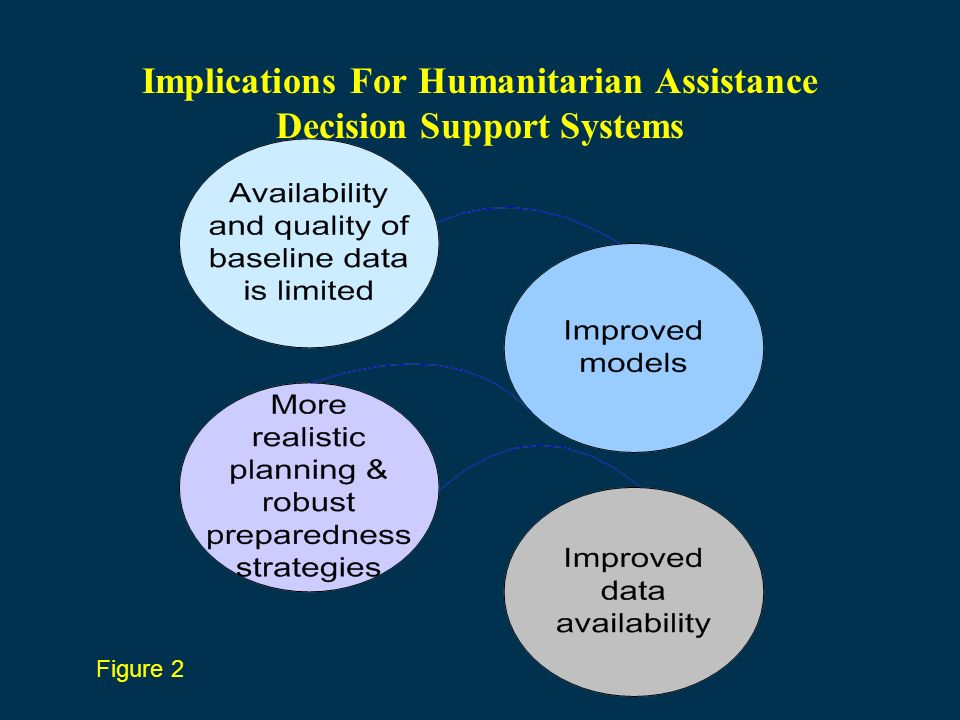 Implications For Humanitarian Assistance Decision Support Systems

Availability and quality of baseline data is limited

Improved models

More realistic planning & robust preparedness strategies

Improved data availability

Figure 2